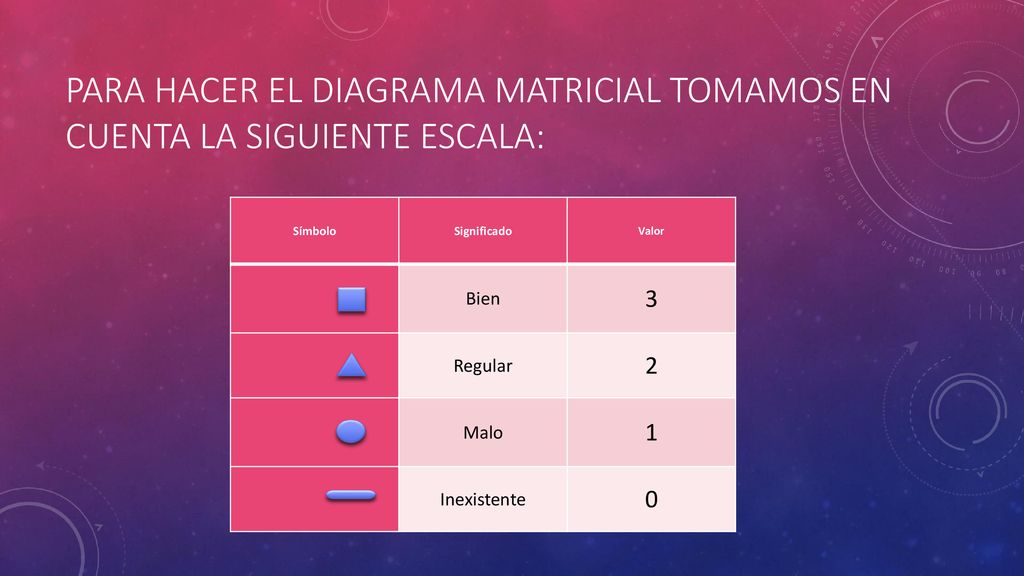 PARA HACER EL DIAGRAMA MATRICIAL TOMAMOS EN CUENTA LA SIGUIENTE ESCALA:

| Símbolo | Significado | Valor |
|---|---|---|
| | Bien | 3 |
| | Regular | 2 |
| | Malo | 1 |
| | Inexistente | 0 |